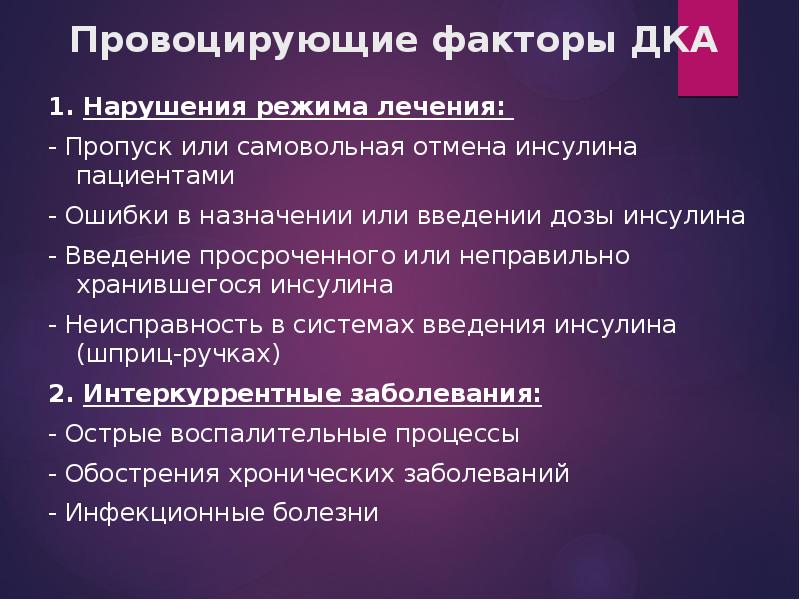 Провоцирующие факторы ДКА

1. Нарушения режима лечения:

- Пропуск или самовольная отмена инсулина пациентами

- Ошибки в назначении или введении дозы инсулина

- Введение просроченного или неправильно хранившегося инсулина

- Неисправность в системах введения инсулина (шприц-ручках)

2. Интеркуррентные заболевания:

- Острые воспалительные процессы

- Обострения хронических заболеваний

- Инфекционные болезни